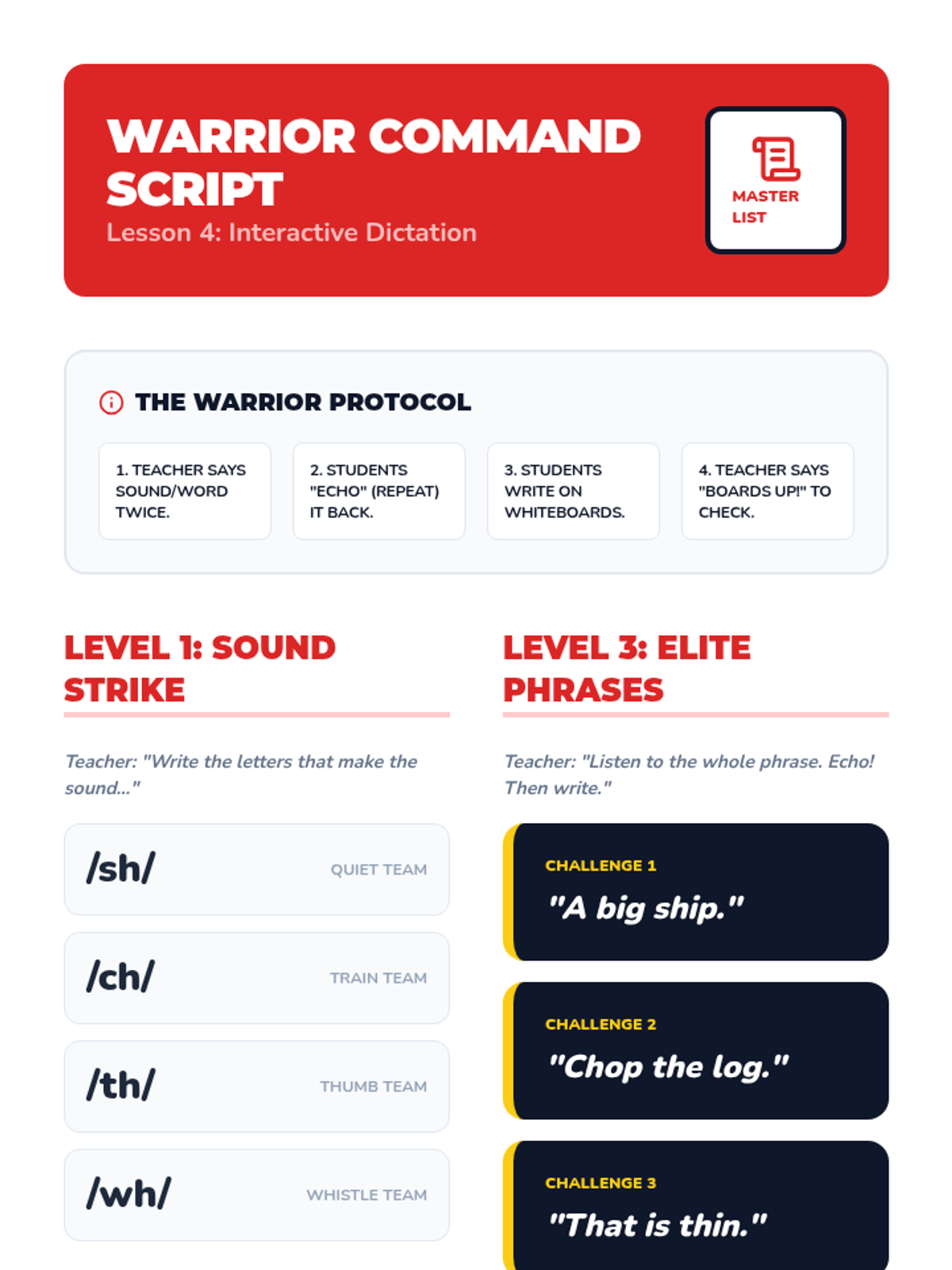 WARRIOR COMMAND SCRIPT
Lesson 4: Interactive Dictation

MASTER LIST

THE WARRIOR PROTOCOL

1. TEACHER SAYS SOUND/WORD TWICE.

2. STUDENTS "ECHO" (REPEAT) IT BACK.

3. STUDENTS WRITE ON WHITEBOARDS.

4. TEACHER SAYS "BOARDS UP!" TO CHECK.

LEVEL 1: SOUND STRIKE

Teacher: "Write the letters that make the sound..."

/sh/ QUIET TEAM

/ch/ TRAIN TEAM

/th/ THUMB TEAM

/wh/ WHISTLE TEAM

LEVEL 3: ELITE PHRASES

Teacher: "Listen to the whole phrase. Echo! Then write."

CHALLENGE 1
"A big ship."

CHALLENGE 2
"Chop the log."

CHALLENGE 3
"That is thin."